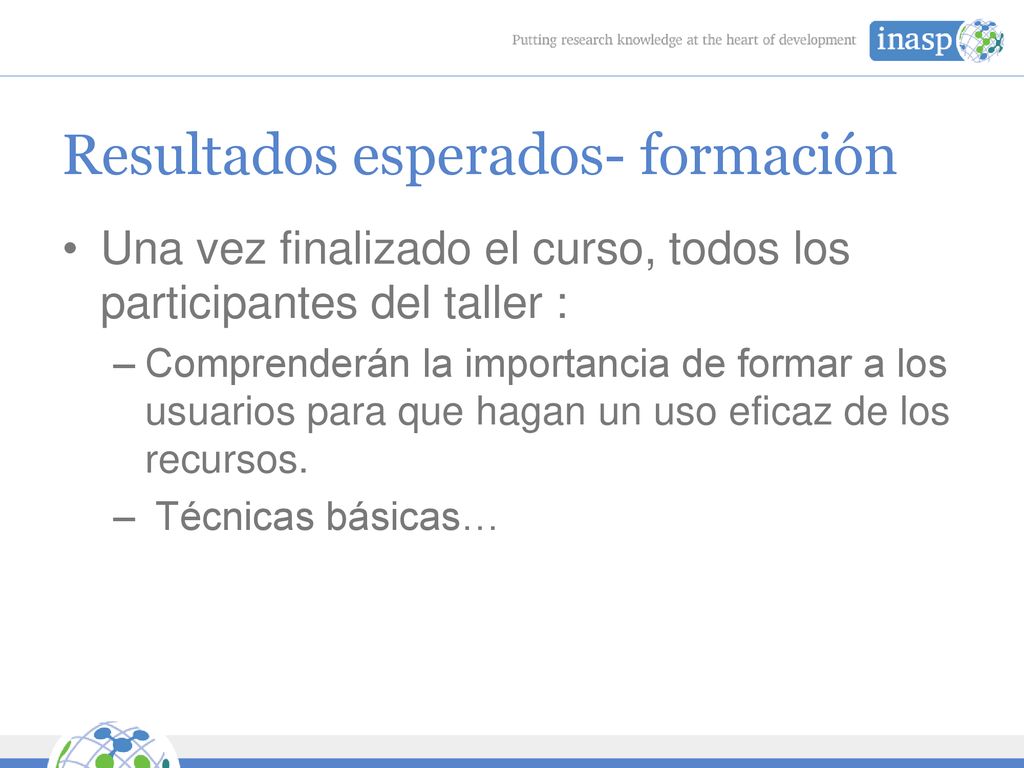 Putting research knowledge at the heart of development

inasp

Resultados esperados- formación

• Una vez finalizado el curso, todos los participantes del taller :

– Comprenderán la importancia de formar a los usuarios para que hagan un uso eficaz de los recursos.

– Técnicas básicas…